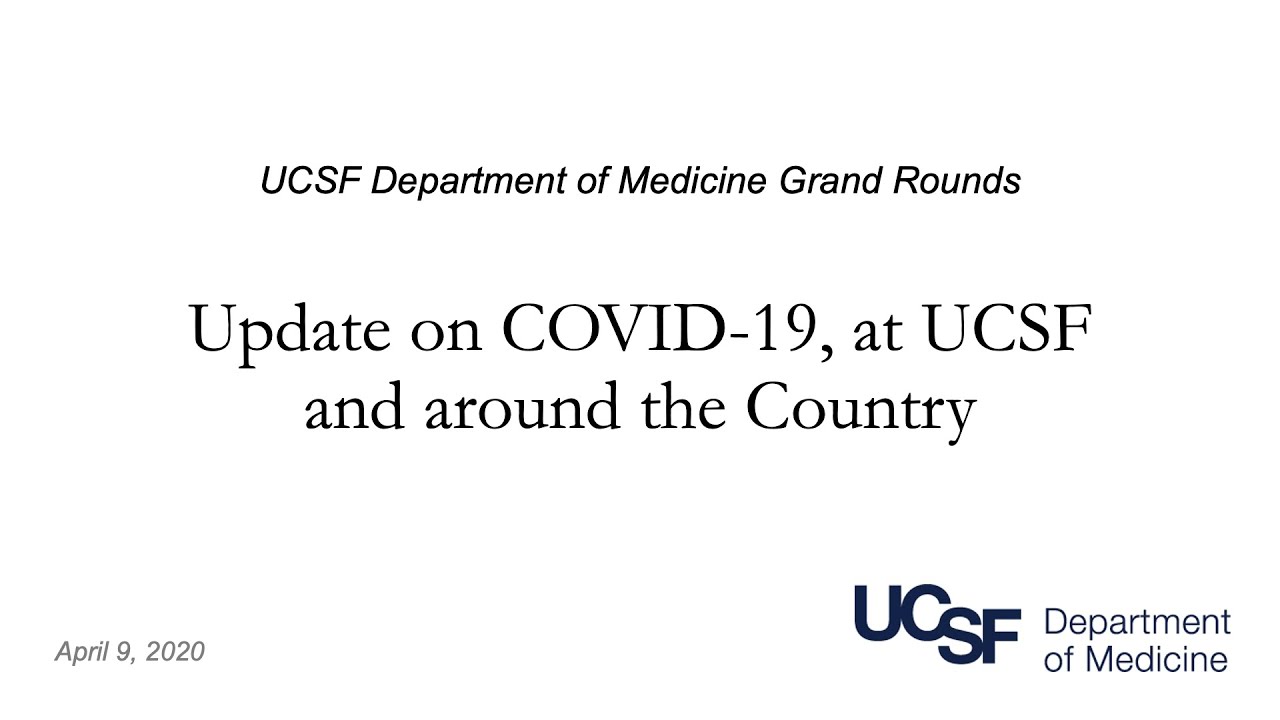 UCSF Department of Medicine Grand Rounds

Update on COVID-19, at UCSF and around the Country

April 9, 2020

UCSF Department of Medicine